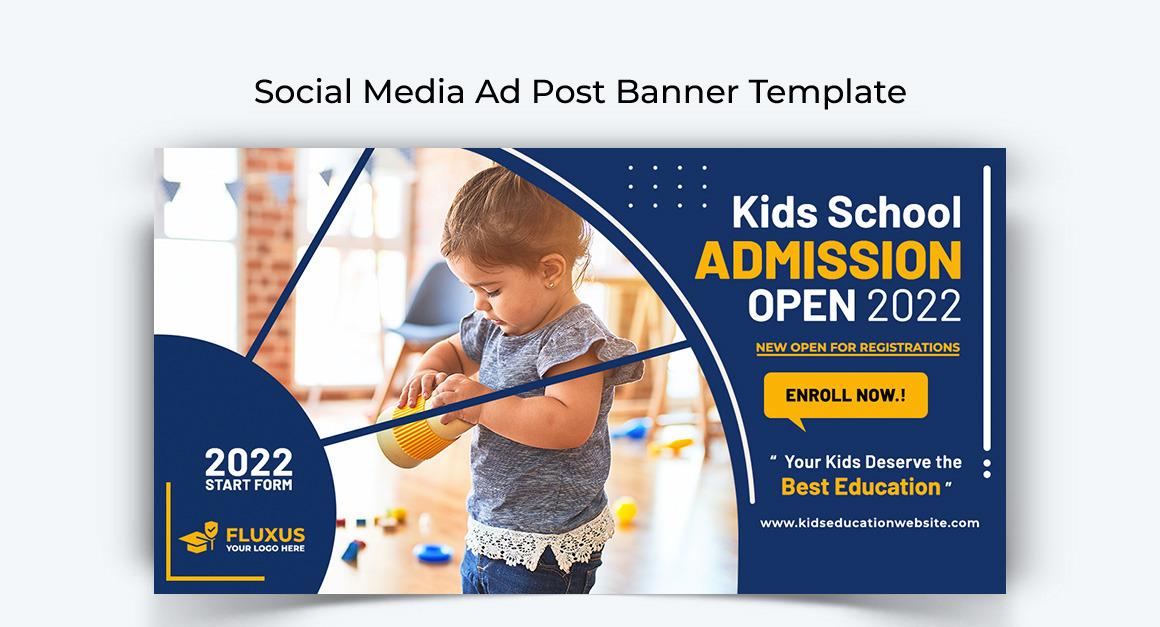 Social Media Ad Post Banner Template

Kids School
ADMISSION
OPEN 2022

NEW OPEN FOR REGISTRATIONS

ENROLL NOW.!

" Your Kids Deserve the
Best Education "

www.kidseducationwebsite.com

2022
START FORM

FLUXUS
YOUR LOGO HERE